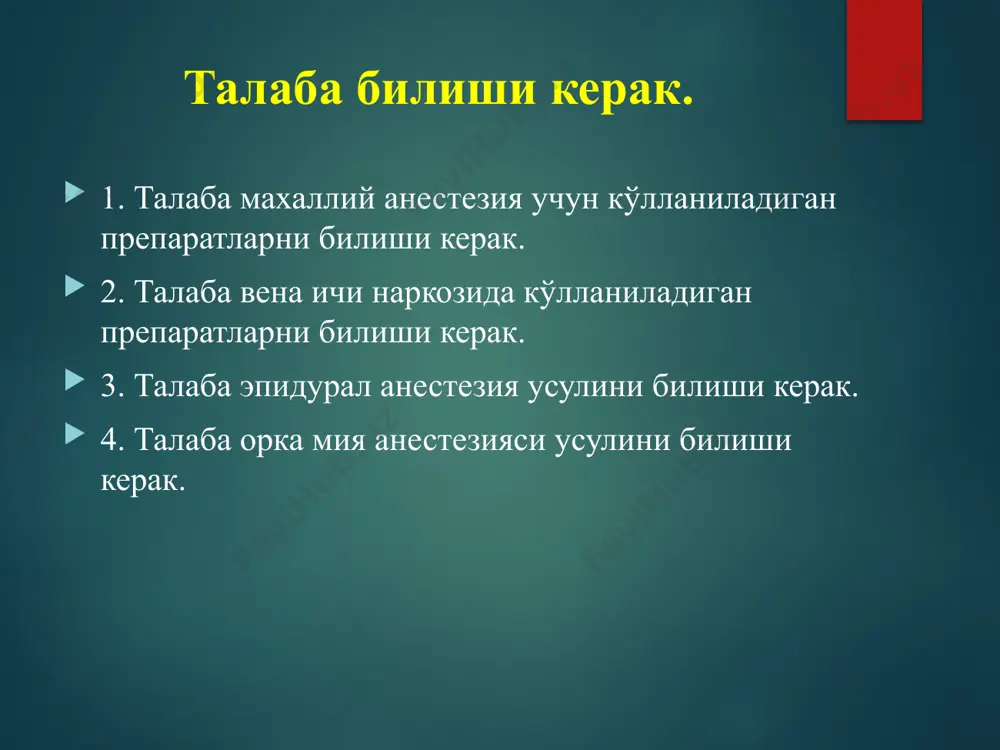 Талаба билиши керак.

1. Талаба махаллий анестезия учун кўлланиладиган препаратларни билиши керак.

2. Талаба вена ичи наркозида кўлланиладиган препаратларни билиши керак.

3. Талаба эпидурал анестезия усулини билиши керак.

4. Талаба орка мия анестезияси усулини билиши керак.